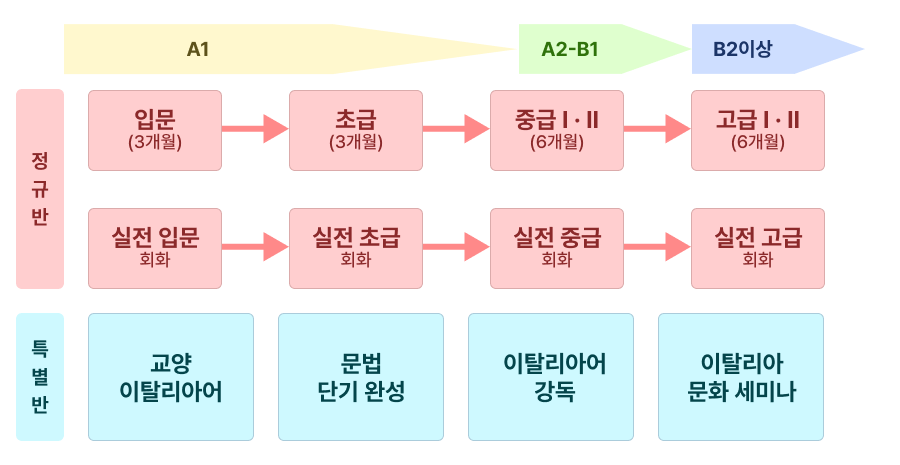 A1

A2-B1

B2이상

정규반

입문
(3개월)

초급
(3개월)

중급 I · II
(6개월)

고급 I · II
(6개월)

실전 입문
회화

실전 초급
회화

실전 중급
회화

실전 고급
회화

특별반

교양
이탈리아어

문법
단기 완성

이탈리아어
강독

이탈리아
문화 세미나